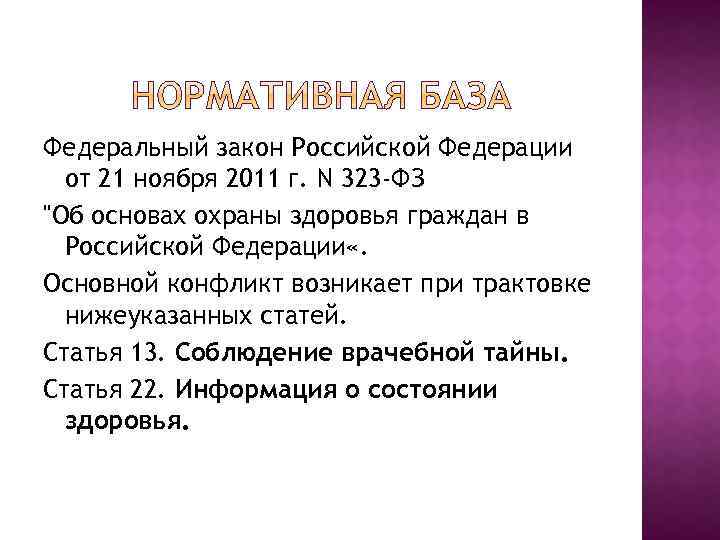 НОРМАТИВНАЯ БАЗА

Федеральный закон Российской Федерации от 21 ноября 2011 г. N 323-ФЗ

"Об основах охраны здоровья граждан в Российской Федерации«.

Основной конфликт возникает при трактовке нижеуказанных статей.

Статья 13. Соблюдение врачебной тайны.

Статья 22. Информация о состоянии здоровья.